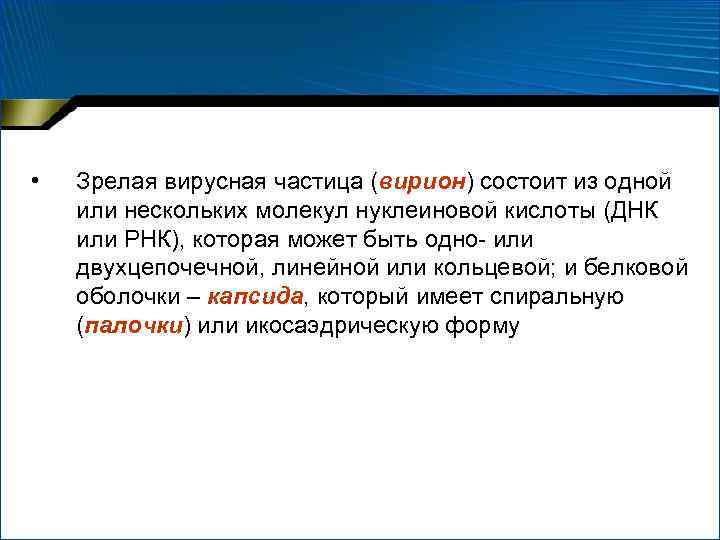 • Зрелая вирусная частица (вирион) состоит из одной или нескольких молекул нуклеиновой кислоты (ДНК или РНК), которая может быть одно- или двухцепочечной, линейной или кольцевой; и белковой оболочки – капсида, который имеет спиральную (палочки) или икосаэдрическую форму